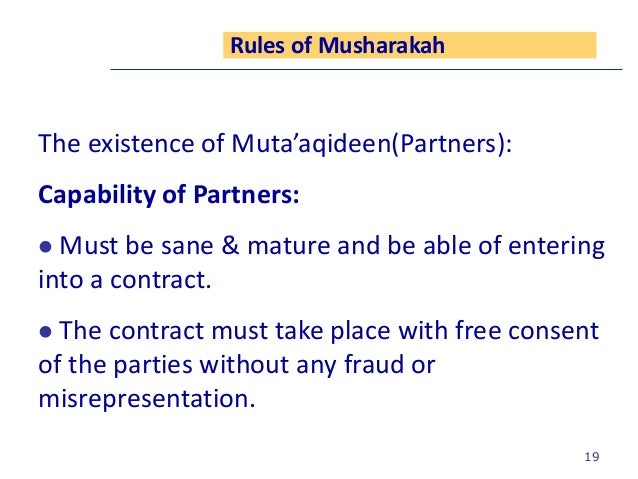 Rules of Musharakah

The existence of Muta’aqideen(Partners):

Capability of Partners:

● Must be sane & mature and be able of entering into a contract.

● The contract must take place with free consent of the parties without any fraud or misrepresentation.

19